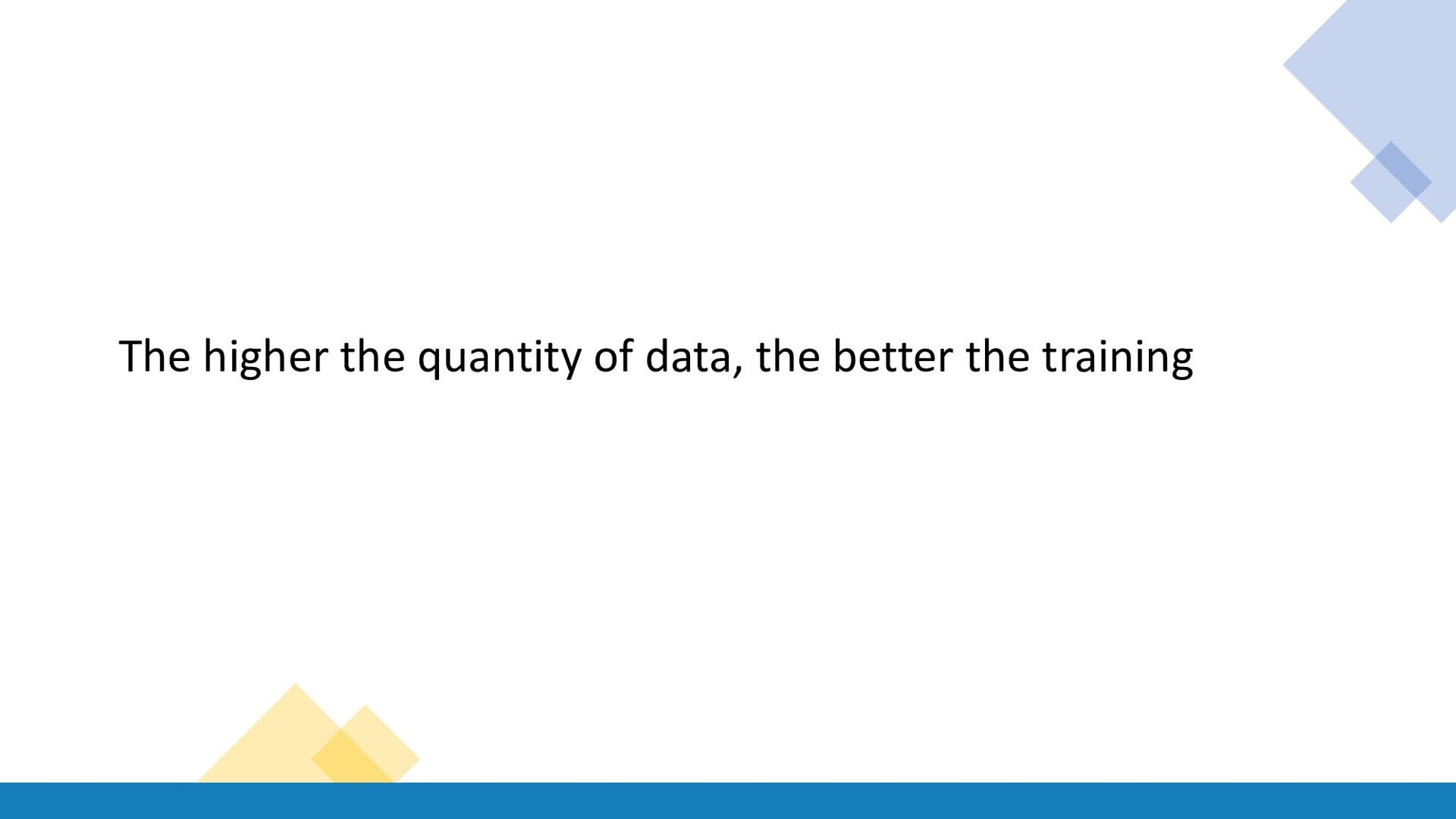 The higher the quantity of data, the better the training